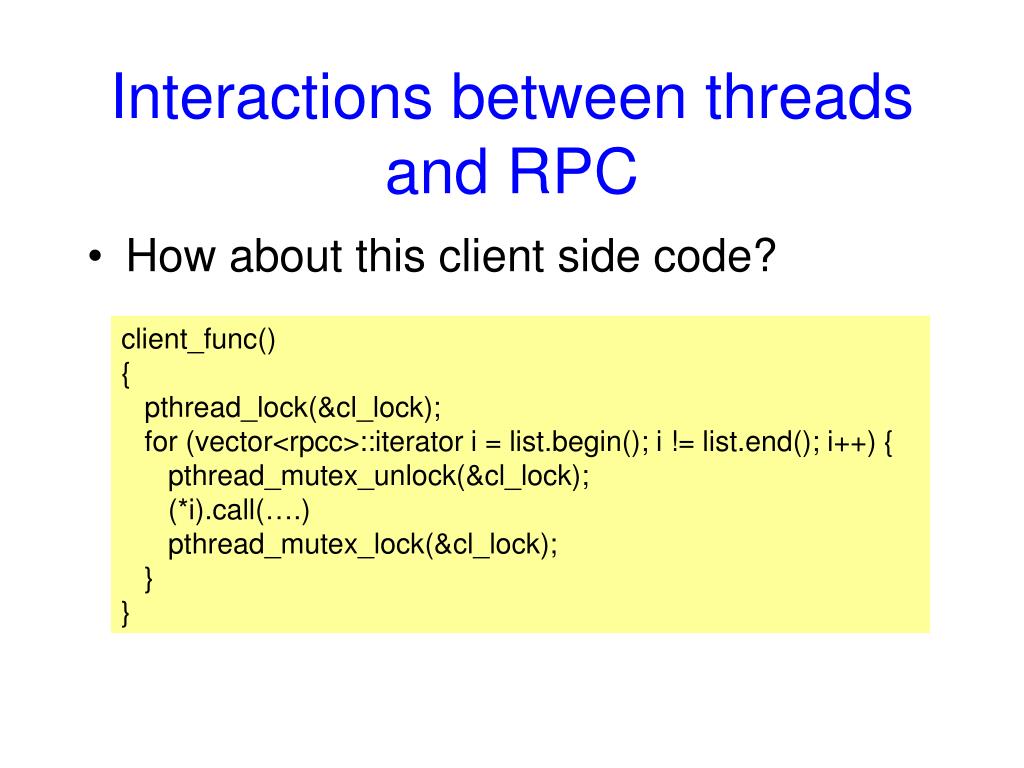 Interactions between threads and RPC

• How about this client side code?

client_func()
{
pthread_lock(&cl_lock);
for (vector<rpcc>::iterator i = list.begin(); i != list.end(); i++) {
pthread_mutex_unlock(&cl_lock);
(*i).call(….)
pthread_mutex_lock(&cl_lock);
}
}